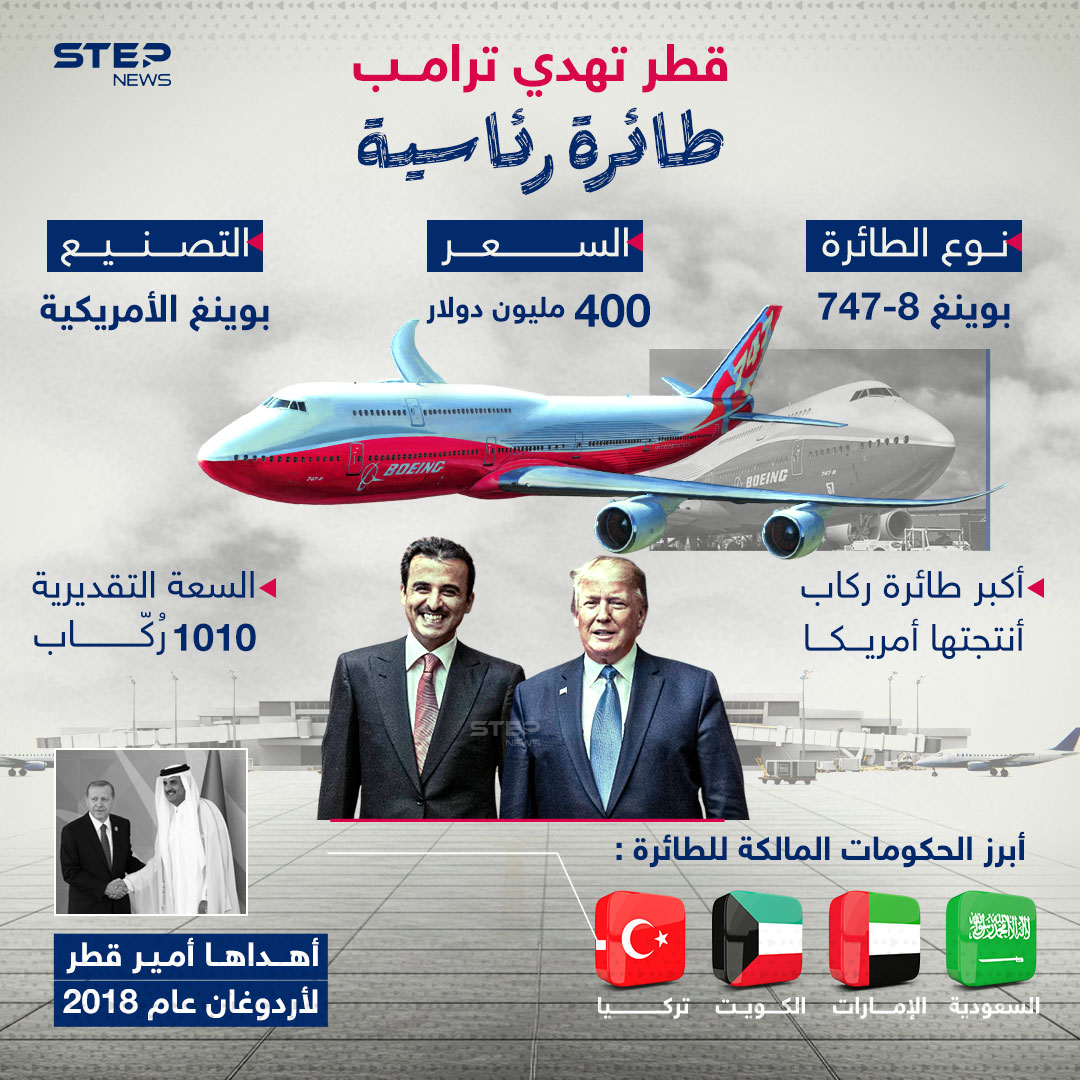 STEP NEWS

قطر تهدي ترامب
طائرة رئاسية

نوع الطائرة
بوينغ 8-747

السعر
400 مليون دولار

التصنيع
بوينغ الأمريكية

BOEING

BOEING

أكبر طائرة ركاب أنتجتها أمريكا

السعة التقديرية
1010 رُكّاب

STEP NEWS

أبرز الحكومات المالكة للطائرة :

السعودية
الإمارات
الكويت
تركيا

أهداها أمير قطر لأردوغان عام 2018